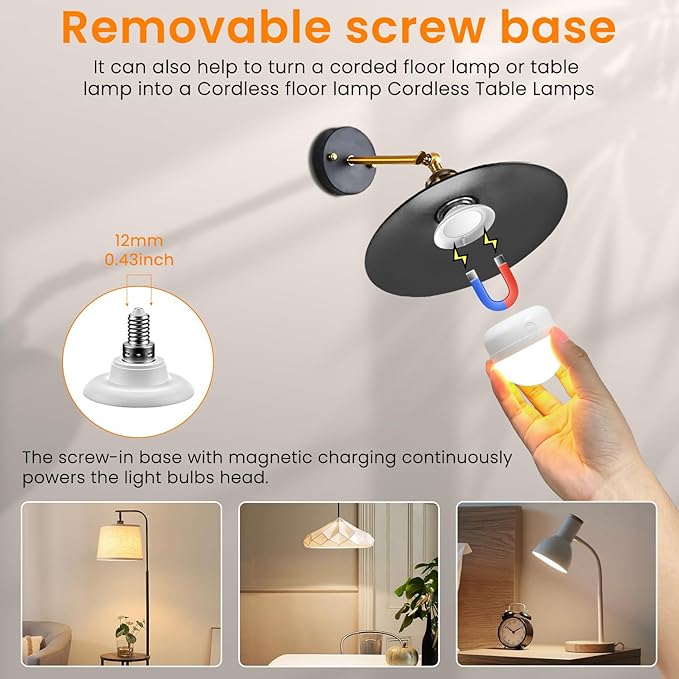 Removable screw base

It can also help to turn a corded floor lamp or table lamp into a Cordless floor lamp Cordless Table Lamps

12mm
0.43inch

The screw-in base with magnetic charging continuously powers the light bulbs head.